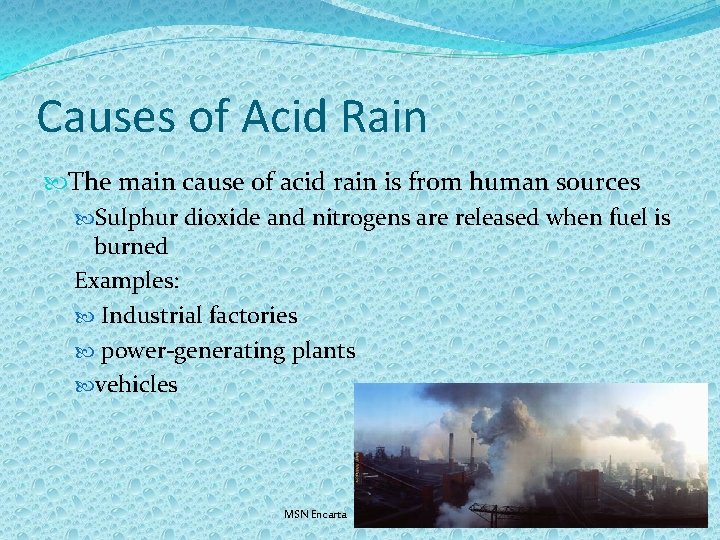 Causes of Acid Rain

The main cause of acid rain is from human sources

Sulphur dioxide and nitrogens are released when fuel is burned

Examples:

Industrial factories

power-generating plants

vehicles

MSN Encarta